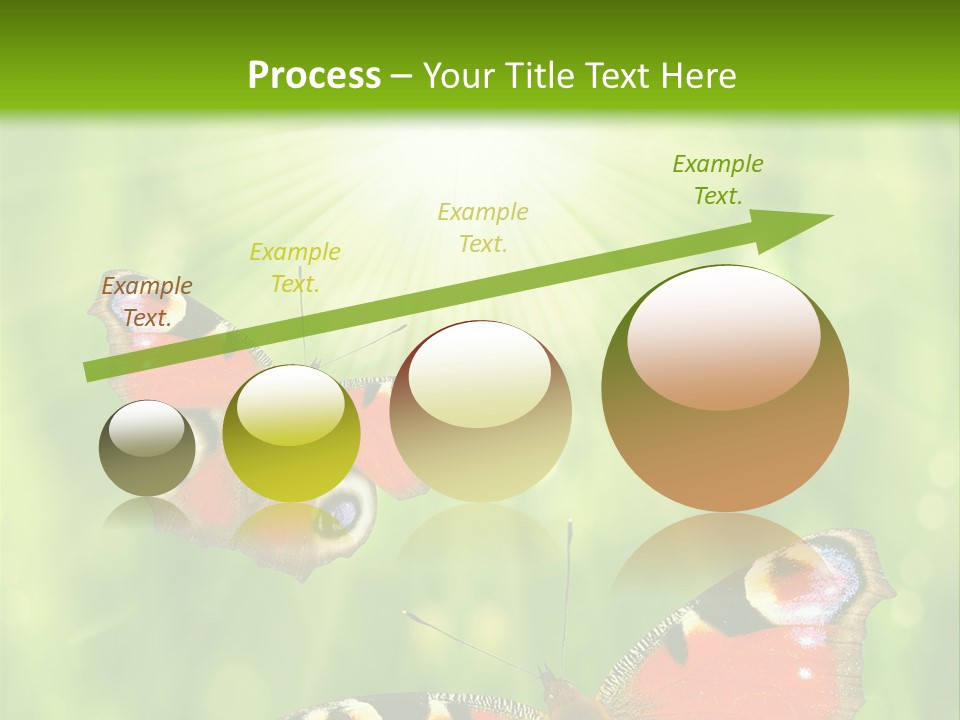 Process – Your Title Text Here

Example Text.

Example Text.

Example Text.

Example Text.